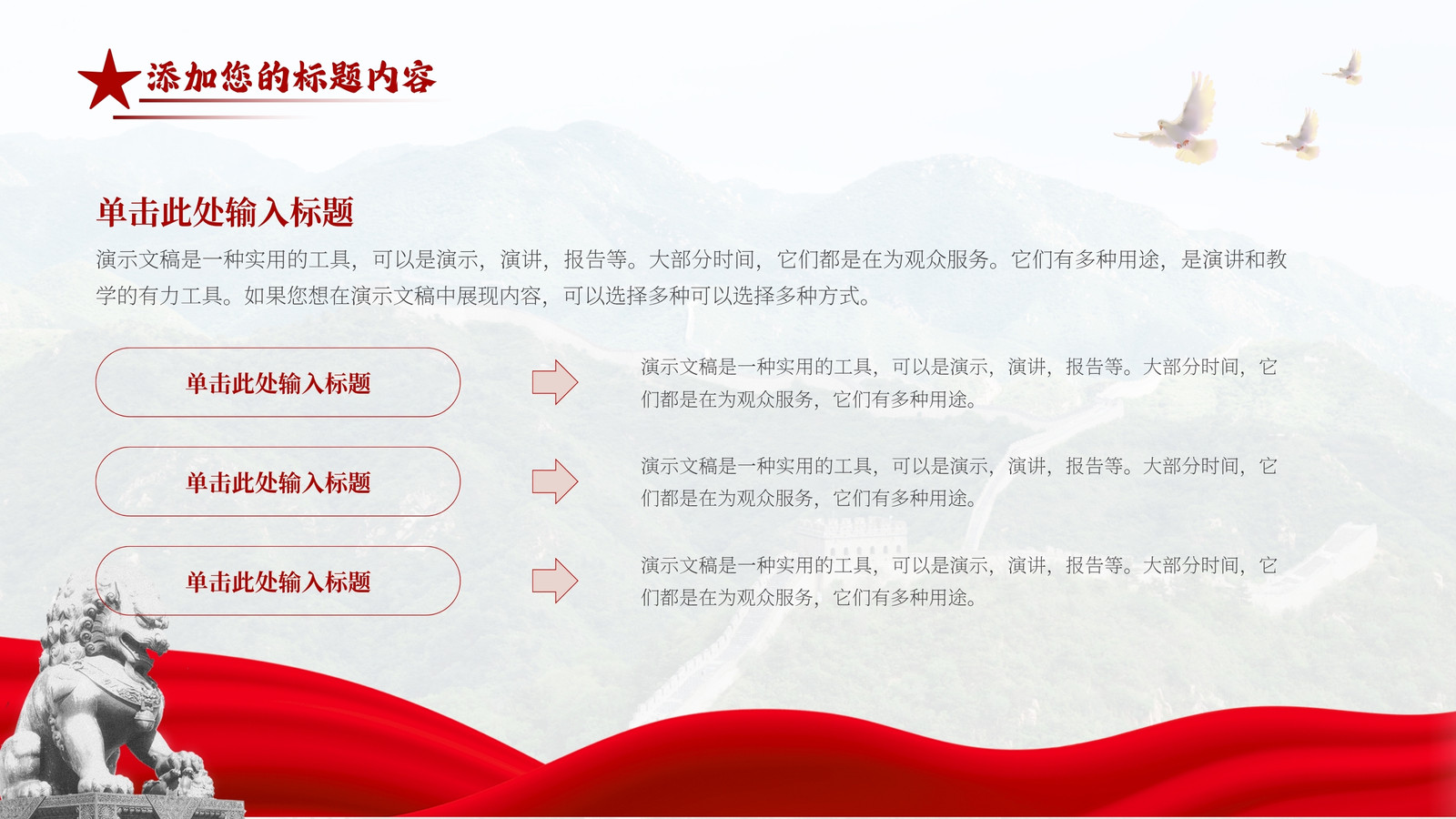 添加您的标题内容

单击此处输入标题

演示文稿是一种实用的工具，可以是演示，演讲，报告等。大部分时间，它们都是在为观众服务。它们有多种用途，是演讲和教学的有力工具。如果您想在演示文稿中展现内容，可以选择多种可以选择多种方式。

单击此处输入标题

演示文稿是一种实用的工具，可以是演示，演讲，报告等。大部分时间，它们都是在为观众服务，它们有多种用途。

单击此处输入标题

演示文稿是一种实用的工具，可以是演示，演讲，报告等。大部分时间，它们都是在为观众服务，它们有多种用途。

单击此处输入标题

演示文稿是一种实用的工具，可以是演示，演讲，报告等。大部分时间，它们都是在为观众服务，它们有多种用途。